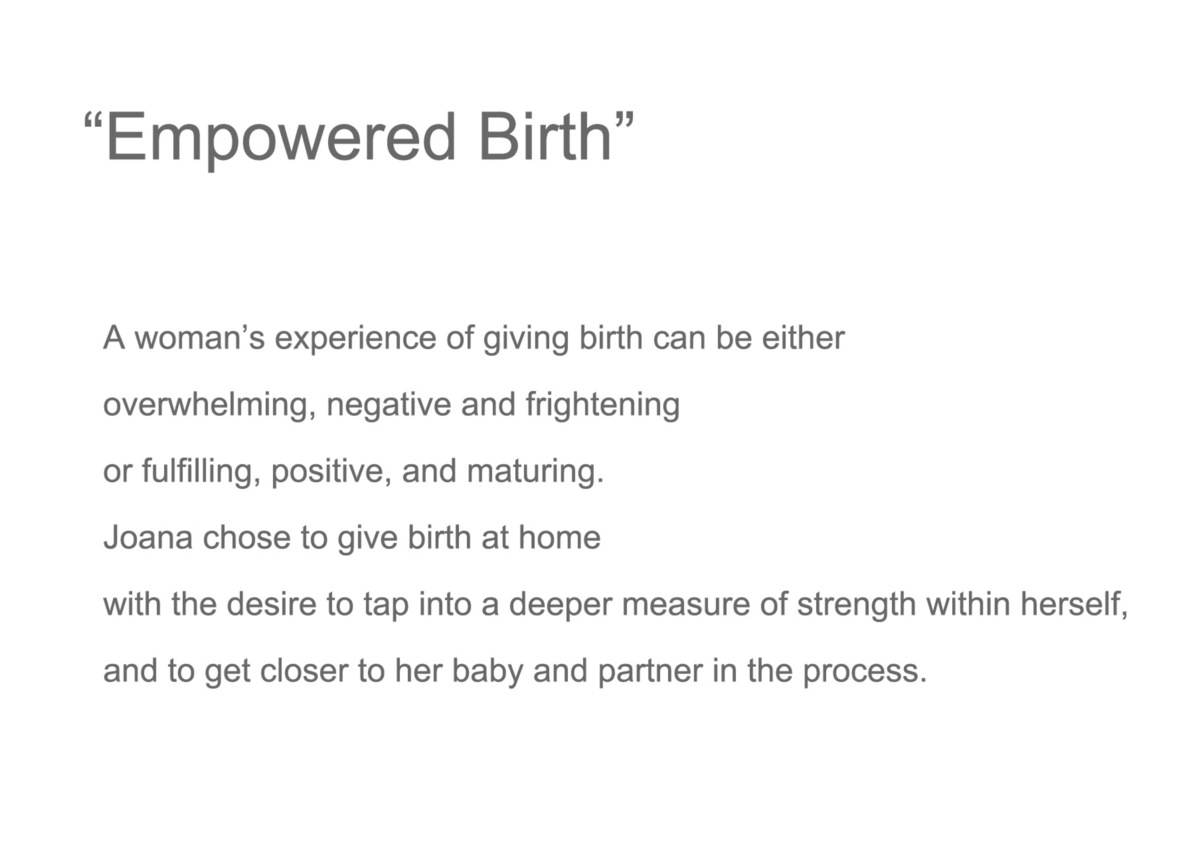 “Empowered Birth”

A woman’s experience of giving birth can be either
overwhelming, negative and frightening
or fulfilling, positive, and maturing.
Joana chose to give birth at home
with the desire to tap into a deeper measure of strength within herself,
and to get closer to her baby and partner in the process.